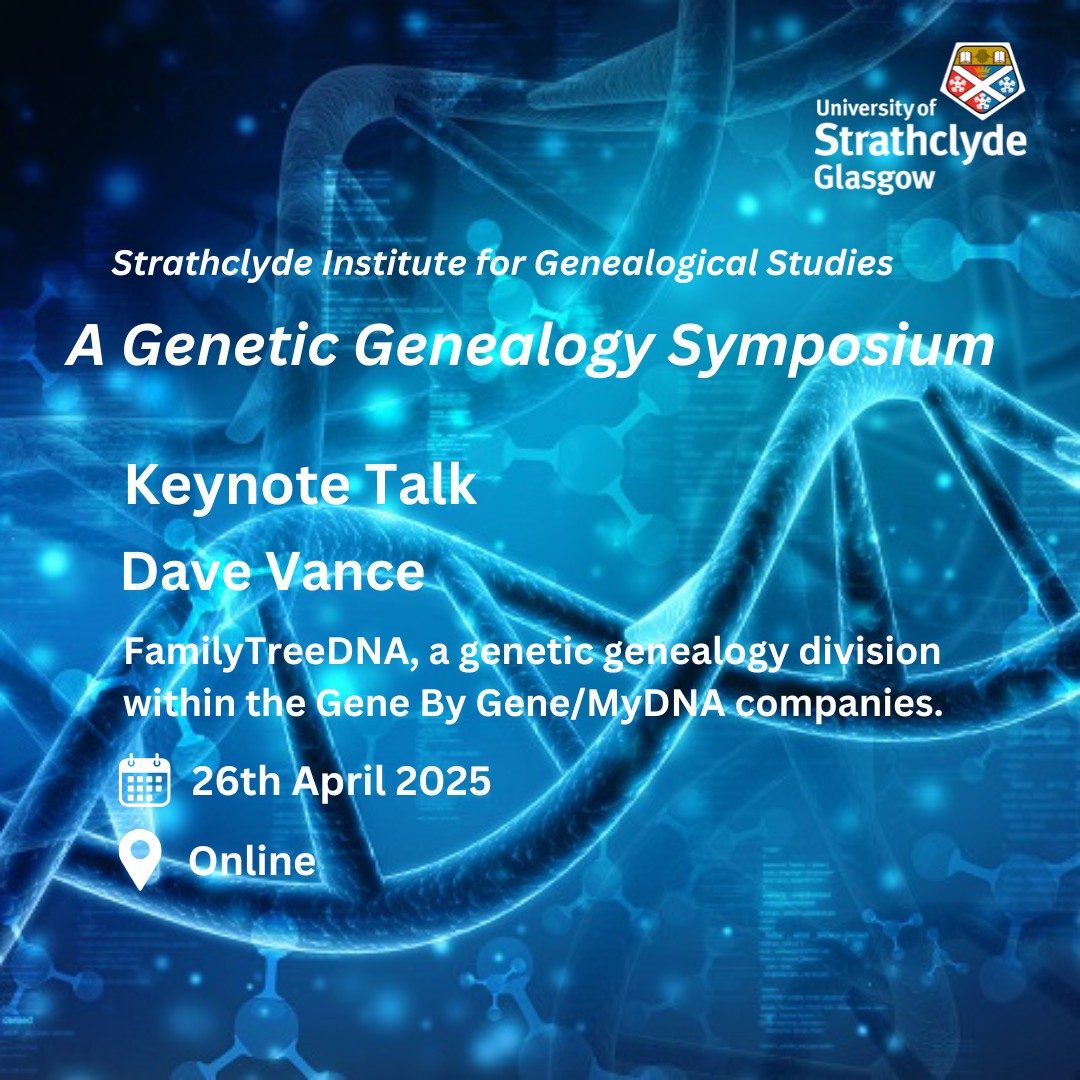 University of Strathclyde Glasgow

Strathclyde Institute for Genealogical Studies

A Genetic Genealogy Symposium

Keynote Talk

Dave Vance

FamilyTreeDNA, a genetic genealogy division within the Gene By Gene/MyDNA companies.

26th April 2025

Online